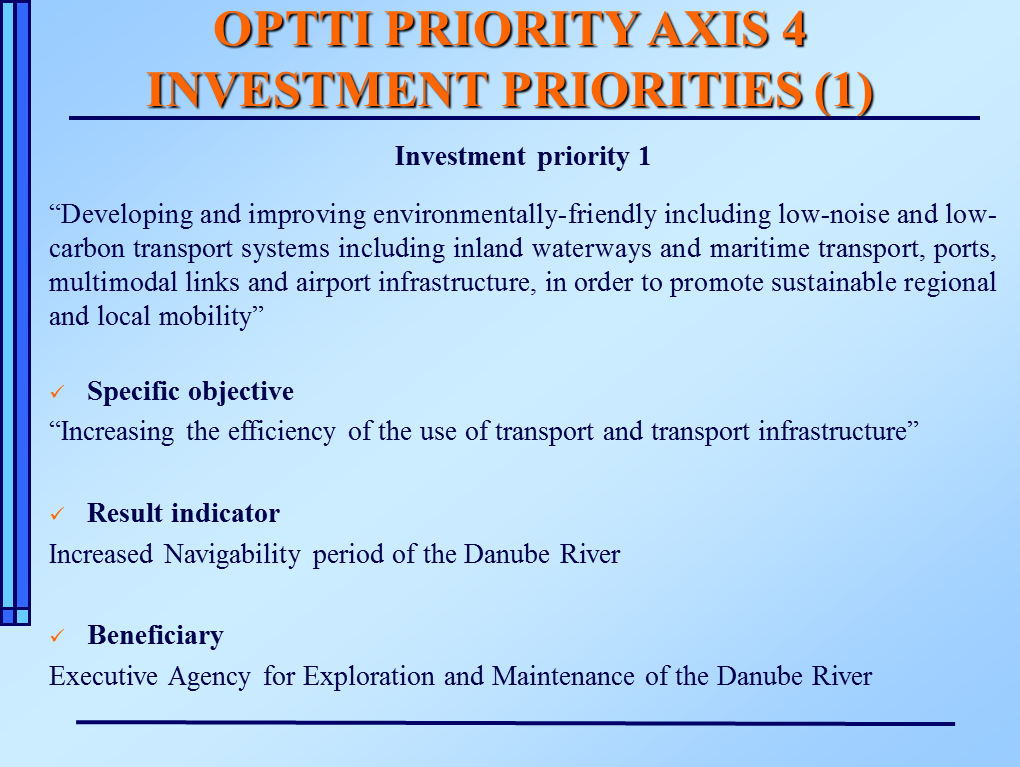 OPTTI PRIORITY AXIS 4
INVESTMENT PRIORITIES (1)

Investment priority 1

“Developing and improving environmentally-friendly including low-noise and low-carbon transport systems including inland waterways and maritime transport, ports, multimodal links and airport infrastructure, in order to promote sustainable regional and local mobility”

✓ Specific objective
“Increasing the efficiency of the use of transport and transport infrastructure”

✓ Result indicator
Increased Navigability period of the Danube River

✓ Beneficiary
Executive Agency for Exploration and Maintenance of the Danube River